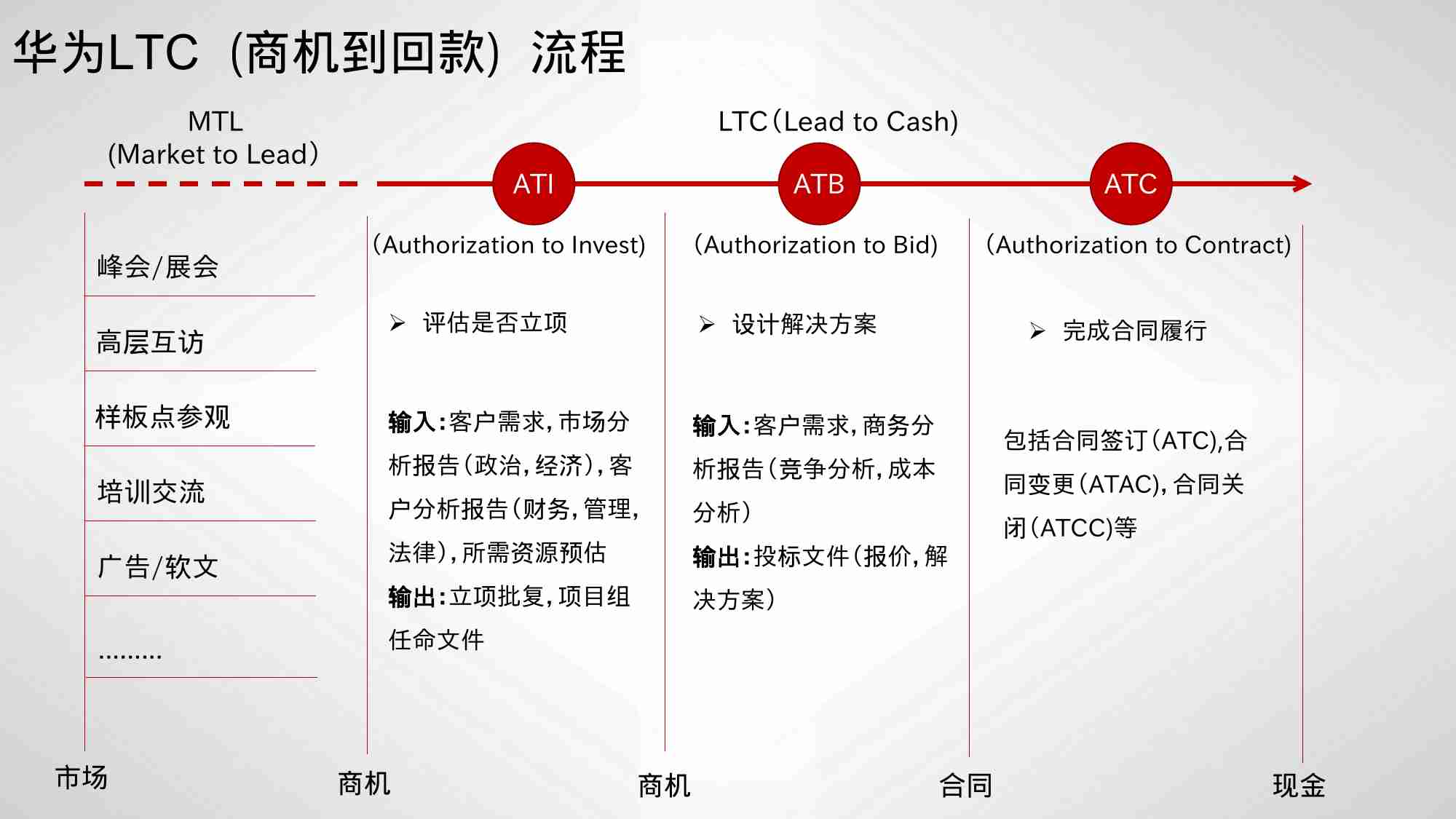 华为LTC（商机到回款）流程

MTL
(Market to Lead)

LTC(Lead to Cash)

ATI

ATB

ATC

峰会/展会

高层互访

样板点参观

培训交流

广告/软文

.........

(Authorization to Invest)

➢ 评估是否立项

输入：客户需求，市场分析报告（政治，经济），客户分析报告（财务，管理，法律），所需资源预估

输出：立项批复，项目组任命文件

(Authorization to Bid)

➢ 设计解决方案

输入：客户需求，商务分析报告（竞争分析，成本分析）

输出：投标文件（报价，解决方案）

(Authorization to Contract)

➢ 完成合同履行

包括合同签订(ATC),合同变更(ATAC),合同关闭(ATCC)等

市场

商机

商机

合同

现金